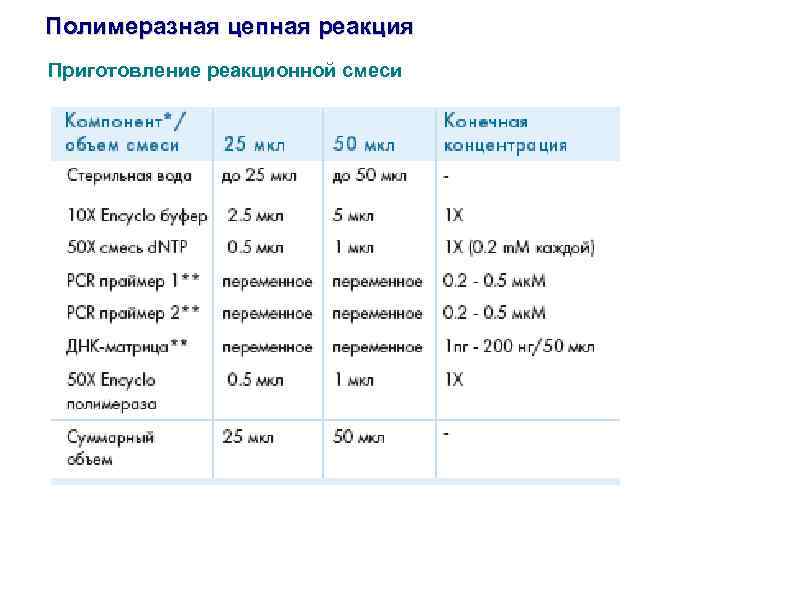 Полимеразная цепная реакция

Приготовление реакционной смеси

| Компонент*/ объем смеси | 25 мкл | 50 мкл | Конечная концентрация |
|---|---|---|---|
| Стерильная вода | до 25 мкл | до 50 мкл | - |
| 10X Encyclo буфер | 2.5 мкл | 5 мкл | 1X |
| 50X смесь dNTP | 0.5 мкл | 1 мкл | 1X (0.2 mM каждой) |
| PCR праймер 1** | переменное | переменное | 0.2 - 0.5 мкМ |
| PCR праймер 2** | переменное | переменное | 0.2 - 0.5 мкМ |
| ДНК-матрица** | переменное | переменное | 1пг - 200 нг/50 мкл |
| 50X Encyclo полимераза | 0.5 мкл | 1 мкл | 1X |
| Суммарный объем | 25 мкл | 50 мкл | - |